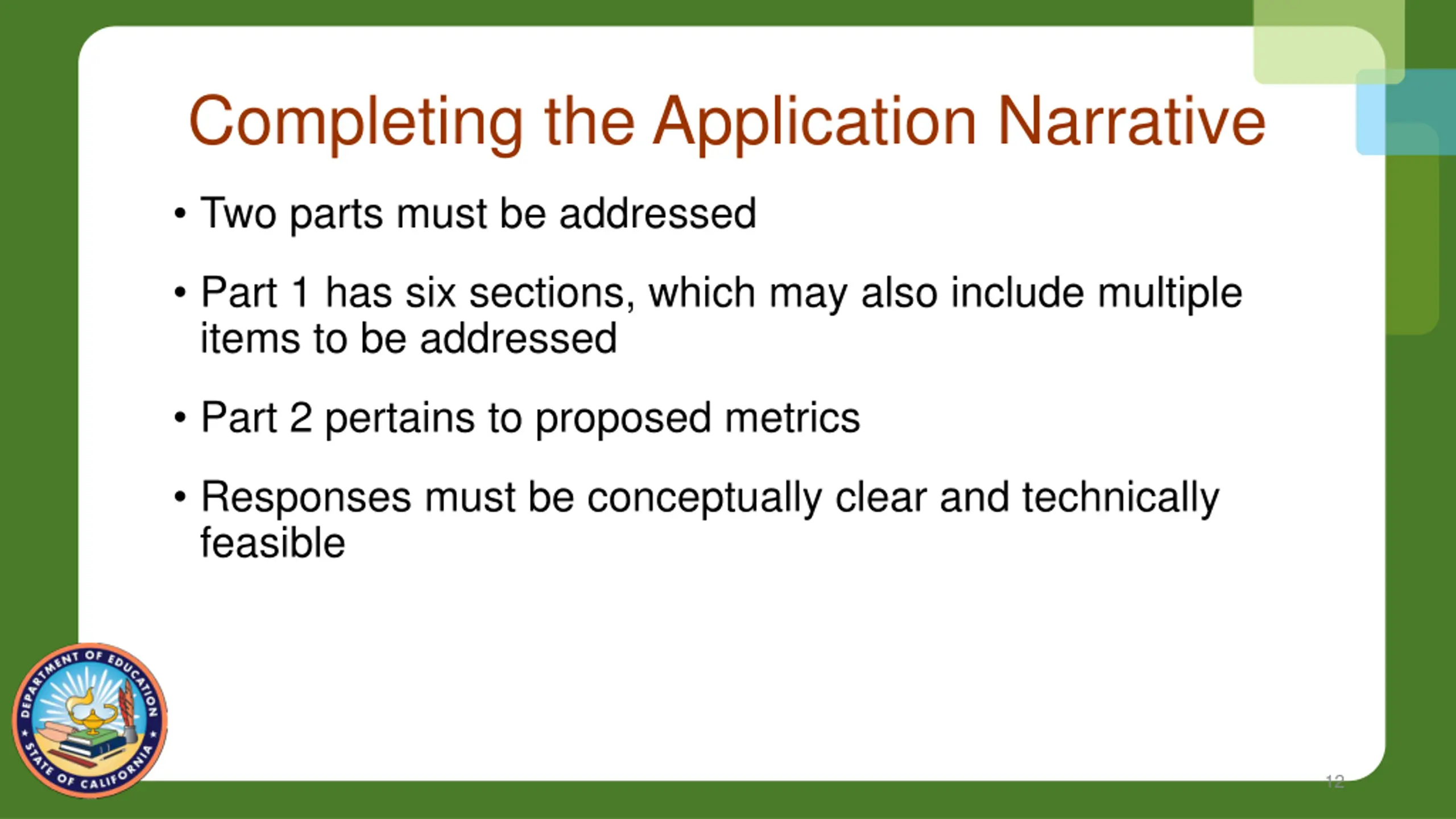 Completing the Application Narrative

• Two parts must be addressed

• Part 1 has six sections, which may also include multiple items to be addressed

• Part 2 pertains to proposed metrics

• Responses must be conceptually clear and technically feasible

DEPARTMENT OF EDUCATION
STATE OF CALIFORNIA

12